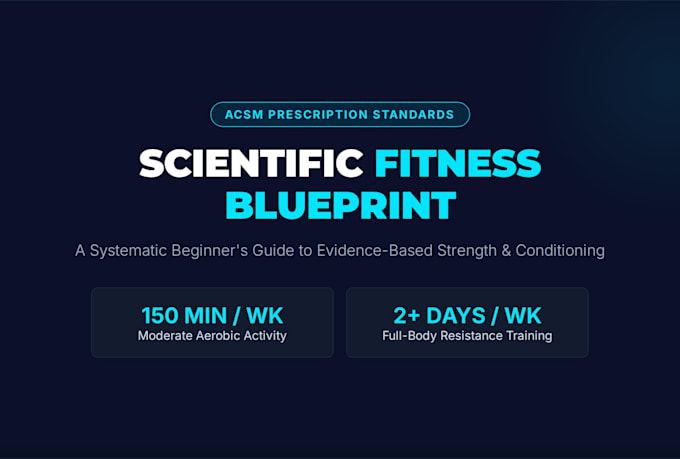 ACSM PRESCRIPTION STANDARDS

SCIENTIFIC FITNESS BLUEPRINT

A Systematic Beginner's Guide to Evidence-Based Strength & Conditioning

150 MIN / WK
Moderate Aerobic Activity

2+ DAYS / WK
Full-Body Resistance Training